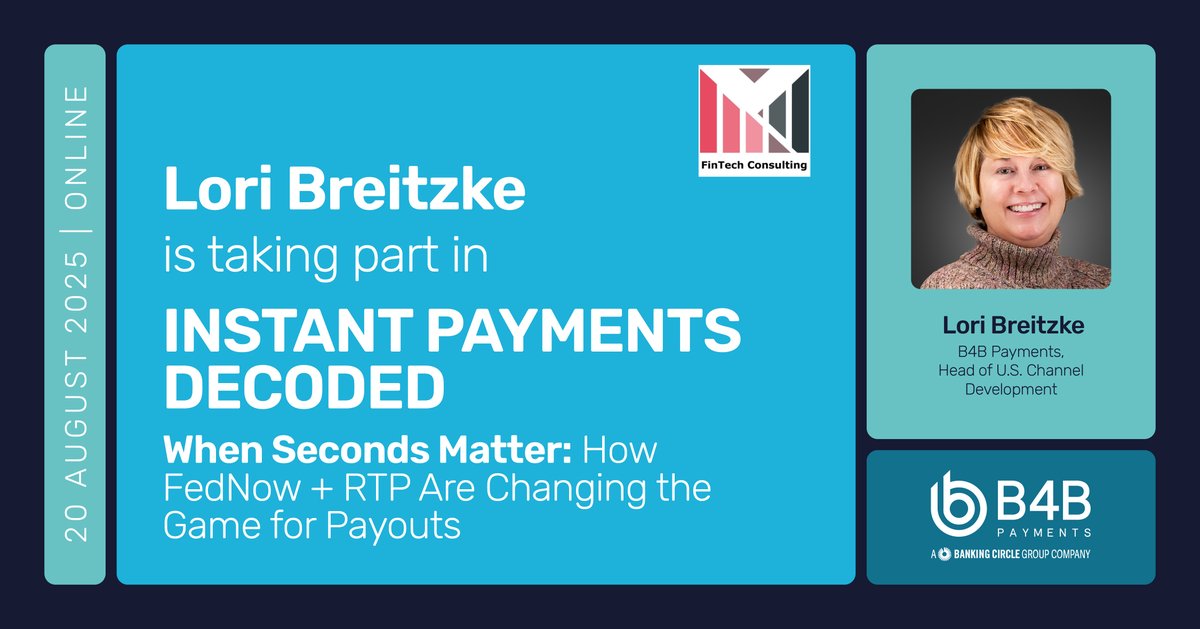 20 AUGUST 2025 | ONLINE

FinTech Consulting

Lori Breitzke
is taking part in
INSTANT PAYMENTS DECODED
When Seconds Matter: How FedNow + RTP Are Changing the Game for Payouts

Lori Breitzke
B4B Payments, Head of U.S. Channel Development

B4B
PAYMENTS
A BANKING CIRCLE GROUP COMPANY